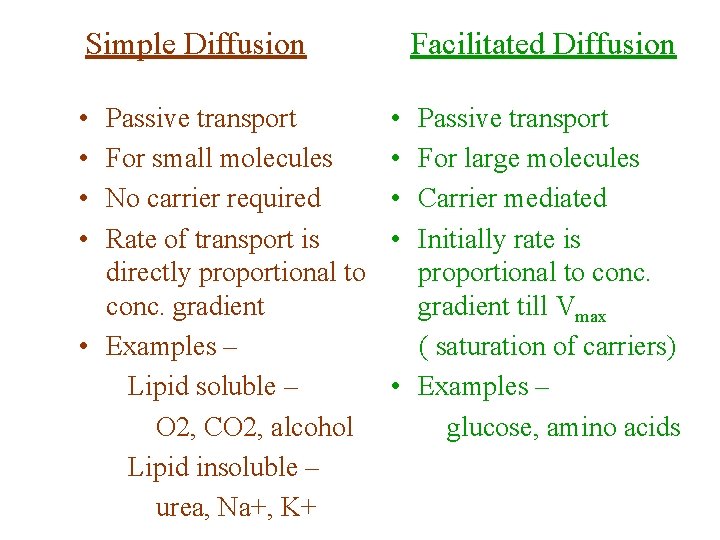 Simple Diffusion

• Passive transport
• For small molecules
• No carrier required
• Rate of transport is directly proportional to conc. gradient
• Examples –
Lipid soluble –
O2, CO2, alcohol
Lipid insoluble –
urea, Na+, K+

Facilitated Diffusion

• Passive transport
• For large molecules
• Carrier mediated
• Initially rate is proportional to conc. gradient till $V_{max}$ ( saturation of carriers)
• Examples –
glucose, amino acids